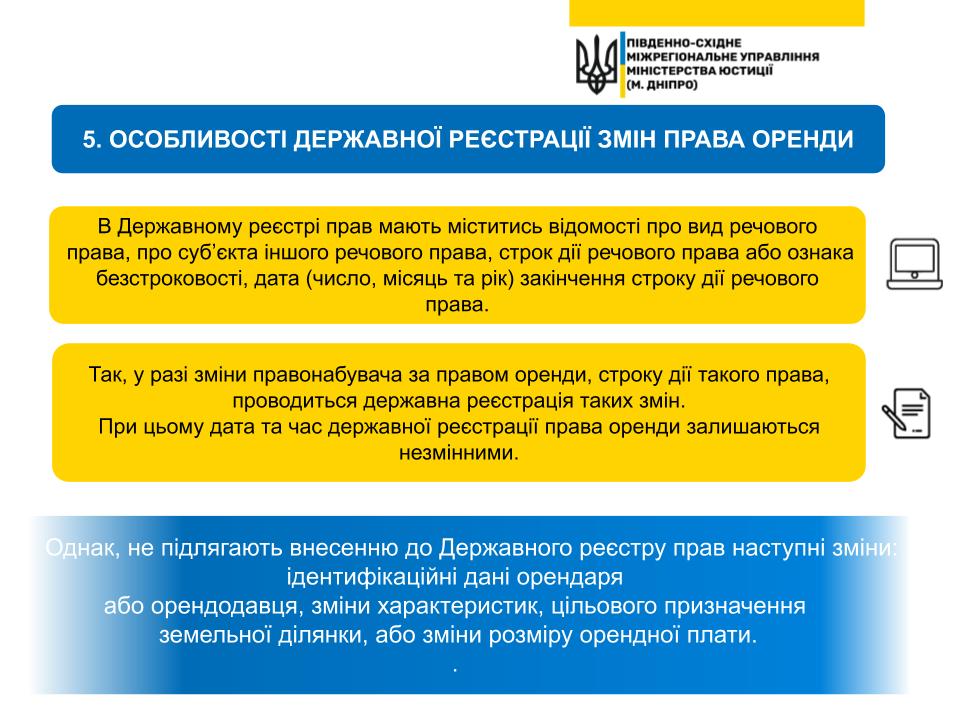 ПІВДЕННО-СХІДНЕ МІЖРЕГІОНАЛЬНЕ УПРАВЛІННЯ МІНІСТЕРСТВА ЮСТИЦІЇ (М. ДНІПРО)

5. ОСОБЛИВОСТІ ДЕРЖАВНОЇ РЕЄСТРАЦІЇ ЗМІН ПРАВА ОРЕНДИ

В Державному реєстрі прав мають міститись відомості про вид речового права, про суб'єкта іншого речового права, строк дії речового права або ознака безстроковості, дата (число, місяць та рік) закінчення строку дії речового права.

Так, у разі зміни правонабувача за правом оренди, строку дії такого права, проводиться державна реєстрація таких змін.
При цьому дата та час державної реєстрації права оренди залишаються незмінними.

Однак, не підлягають внесенню до Державного реєстру прав наступні зміни: ідентифікаційні дані орендаря
або орендодавця, зміни характеристик, цільового призначення земельної ділянки, або зміни розміру орендної плати.
.